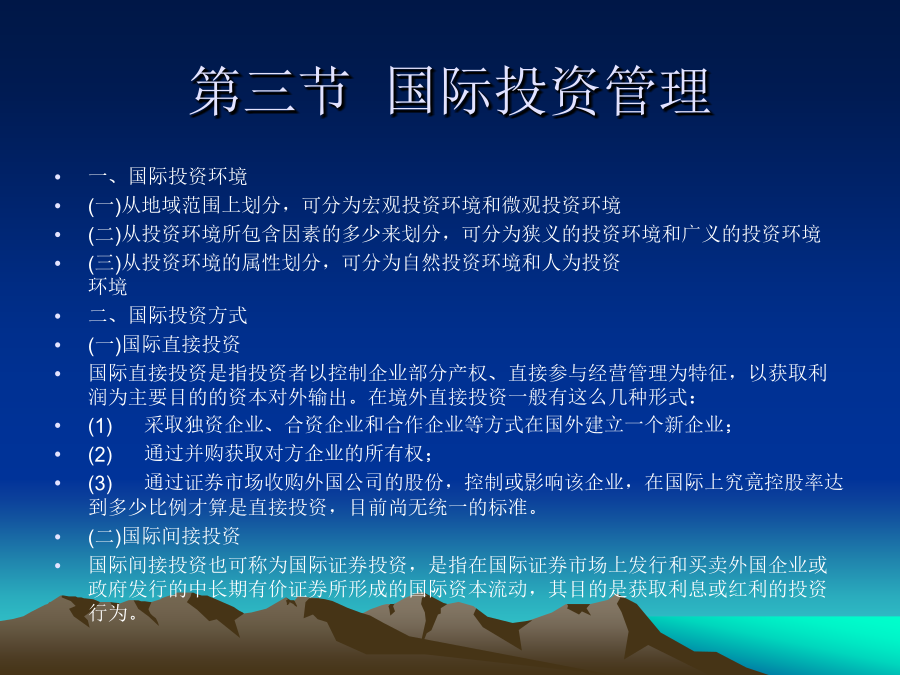 第三节 国际投资管理

• 一、国际投资环境
• (一)从地域范围上划分，可分为宏观投资环境和微观投资环境
• (二)从投资环境所包含因素的多少来划分，可分为狭义的投资环境和广义的投资环境
• (三)从投资环境的属性划分，可分为自然投资环境和人为投资环境
• 二、国际投资方式
• (一)国际直接投资
• 国际直接投资是指投资者以控制企业部分产权、直接参与经营管理为特征，以获取利润为主要目的的资本对外输出。在境外直接投资一般有这么几种形式：
• (1) 采取独资企业、合资企业和合作企业等方式在国外建立一个新企业；
• (2) 通过并购获取对方企业的所有权；
• (3) 通过证券市场收购外国公司的股份，控制或影响该企业，在国际上究竟控股率达到多少比例才算是直接投资，目前尚无统一的标准。
• (二)国际间接投资
• 国际间接投资也可称为国际证券投资，是指在国际证券市场上发行和买卖外国企业或政府发行的中长期有价证券所形成的国际资本流动，其目的是获取利息或红利的投资行为。